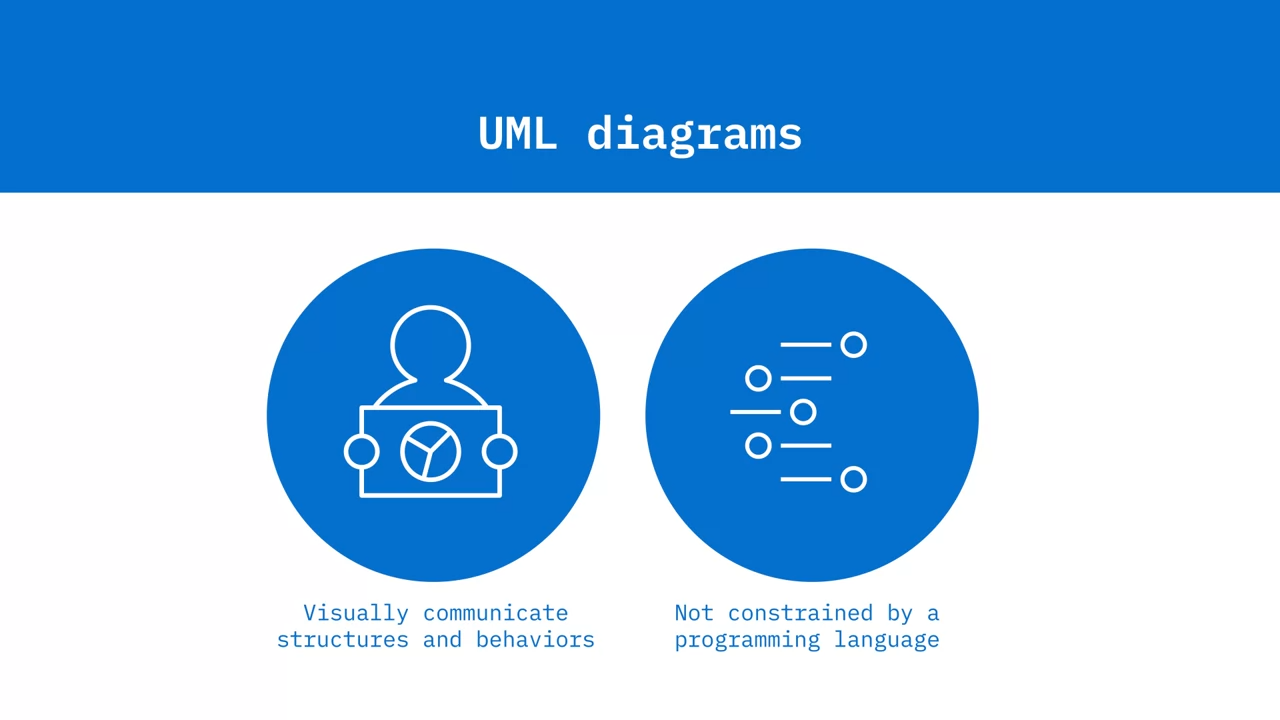 UML diagrams

Visually communicate structures and behaviors

Not constrained by a programming language